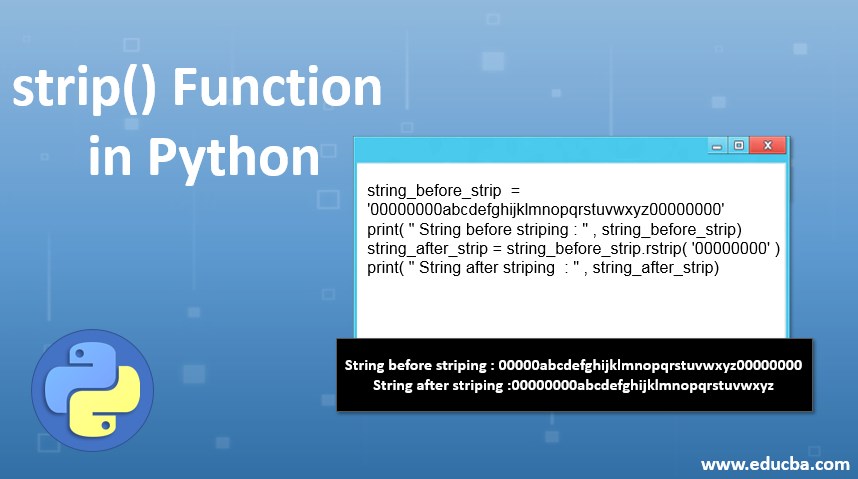 strip() Function in Python

string_before_strip = '00000000abcdefghijklmnopqrstuvwxyz00000000'
print( " String before striping : " , string_before_strip)
string_after_strip = string_before_strip.rstrip( '00000000' )
print( " String after striping : " , string_after_strip)

String before striping : 00000abcdefghijklmnopqrstuvwxyz00000000
String after striping :00000000abcdefghijklmnopqrstuvwxyz

www.educba.com